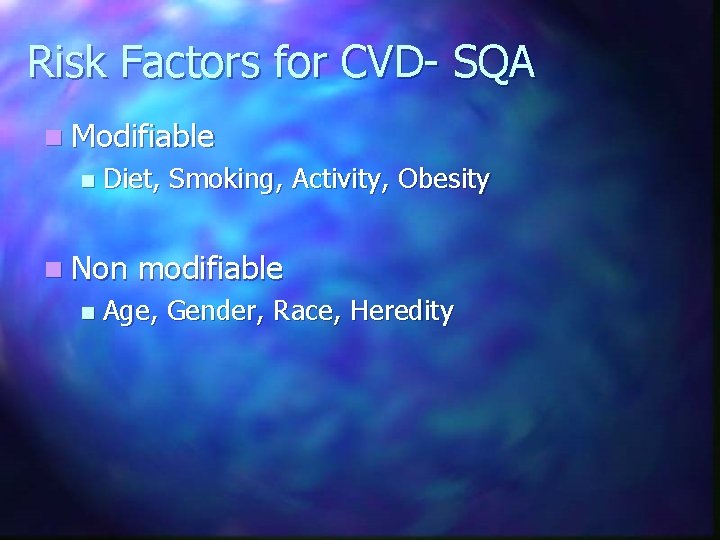 Risk Factors for CVD- SQA

Modifiable

Diet, Smoking, Activity, Obesity

Non modifiable

Age, Gender, Race, Heredity